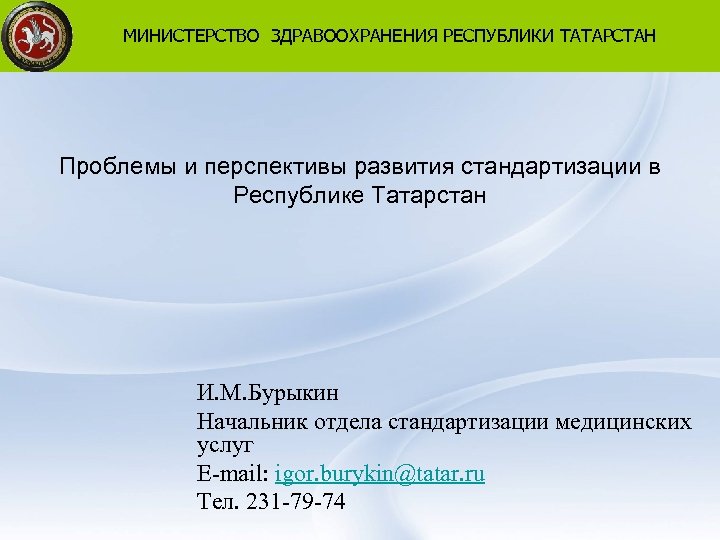 МИНИСТЕРСТВО ЗДРАВООХРАНЕНИЯ РЕСПУБЛИКИ ТАТАРСТАН

Проблемы и перспективы развития стандартизации в Республике Татарстан

И.М.Бурыкин
Начальник отдела стандартизации медицинских услуг
E-mail: igor.burykin@tatar.ru
Тел. 231-79-74